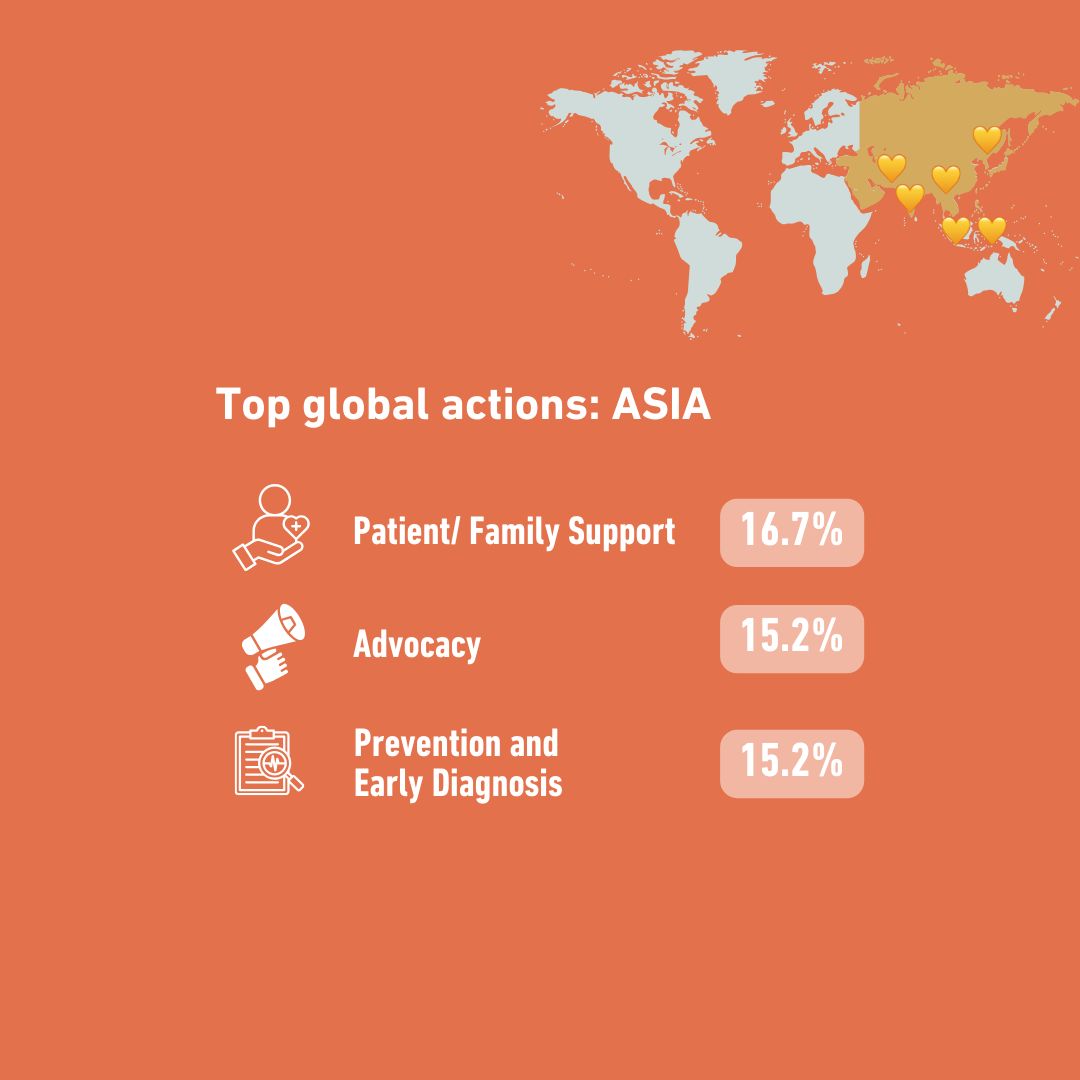 Top global actions: ASIA

Patient/ Family Support 16.7%

Advocacy 15.2%

Prevention and Early Diagnosis 15.2%